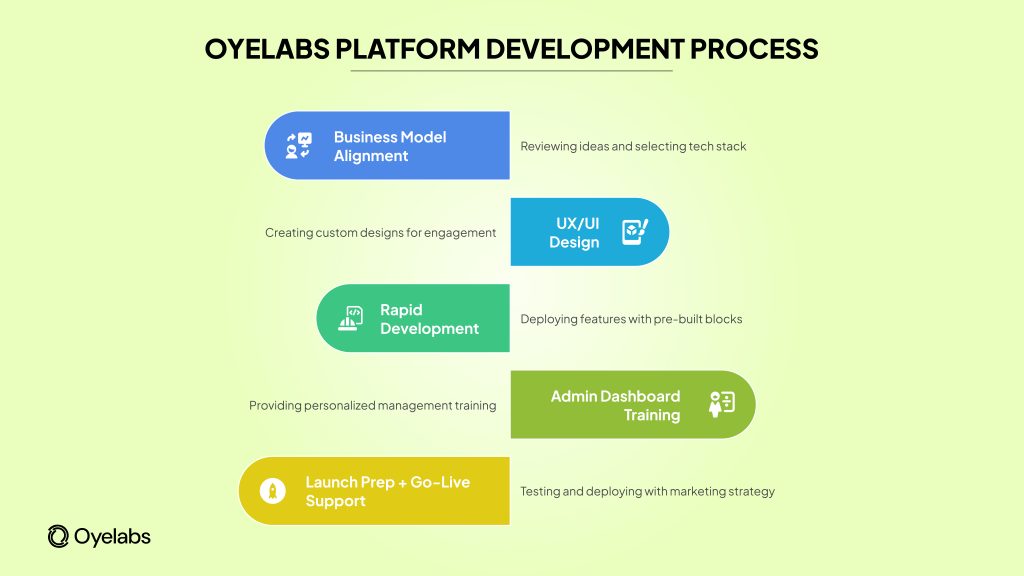 OYELABS PLATFORM DEVELOPMENT PROCESS

Business Model Alignment

Reviewing ideas and selecting tech stack

Creating custom designs for engagement

UX/UI Design

Rapid Development

Deploying features with pre-built blocks

Providing personalized management training

Admin Dashboard Training

Launch Prep + Go-Live Support

Testing and deploying with marketing strategy

Oyelabs